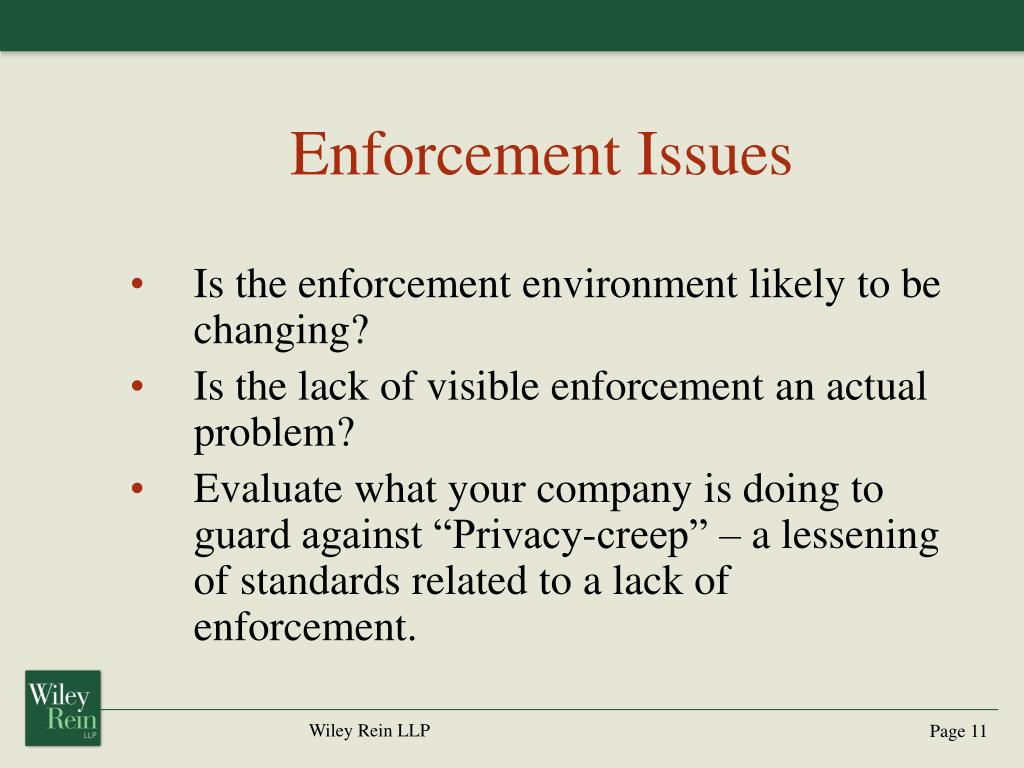 Enforcement Issues

• Is the enforcement environment likely to be changing?
• Is the lack of visible enforcement an actual problem?
• Evaluate what your company is doing to guard against “Privacy-creep” – a lessening of standards related to a lack of enforcement.

Wiley Rein LLP

Wiley Rein LLP

Page 11